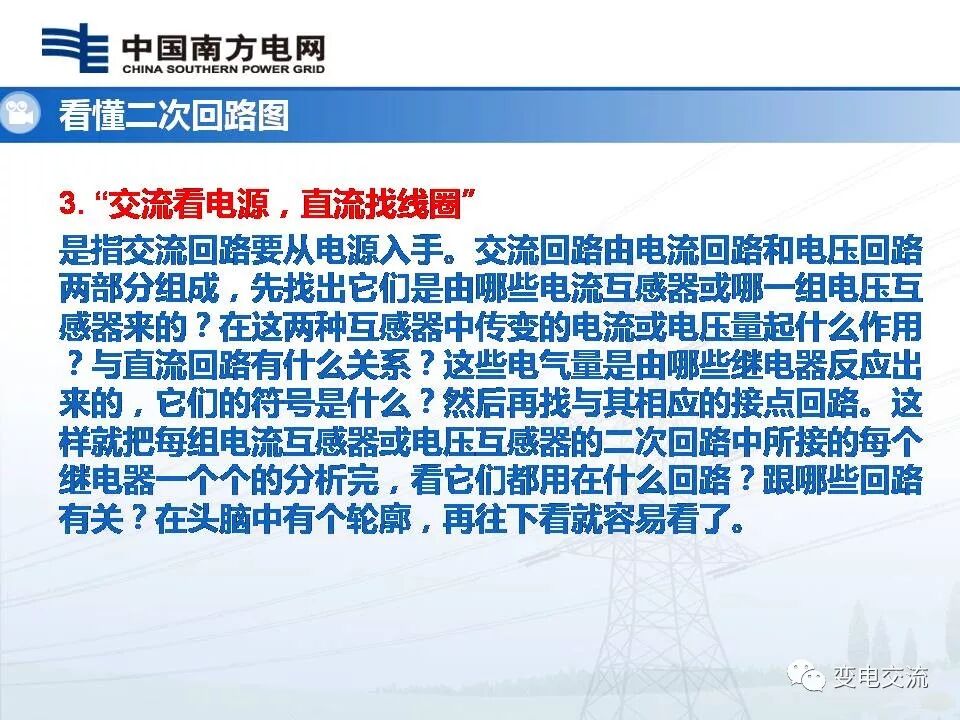 中国南方电网
CHINA SOUTHERN POWER GRID

看懂二次回路图

3. “交流看电源，直流找线圈”

是指交流回路要从电源入手。交流回路由电流回路和电压回路两部分组成，先找出它们是由哪些电流互感器或哪一组电压互感器来的？在这两种互感器中传变的电流或电压量起什么作用？与直流回路有什么关系？这些电气量是由哪些继电器反应出来的，它们的符号是什么？然后再找与其相应的接点回路。这样就把每组电流互感器或电压互感器的二次回路中所接的每个继电器一个个的分析完，看它们都用在什么回路？跟哪些回路有关？在头脑中有个轮廓，再往下看就容易看了。

变电交流